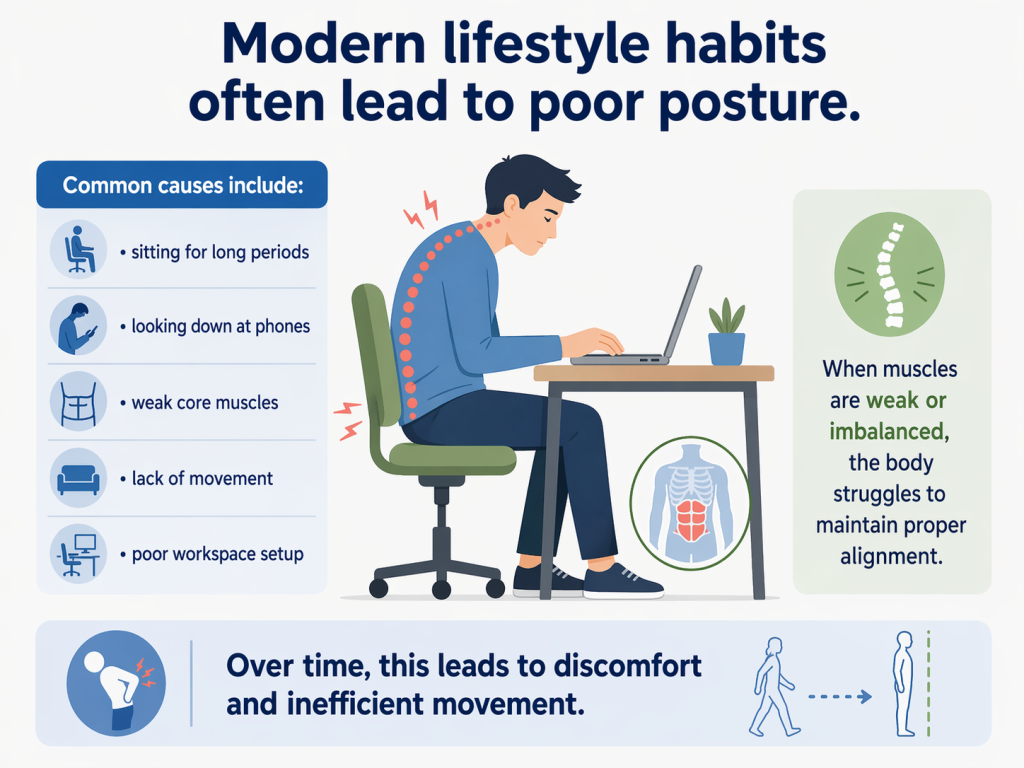 Modern lifestyle habits often lead to poor posture.

Common causes include:

• sitting for long periods

• looking down at phones

• weak core muscles

• lack of movement

• poor workspace setup

When muscles are weak or imbalanced, the body struggles to maintain proper alignment.

Over time, this leads to discomfort and inefficient movement.